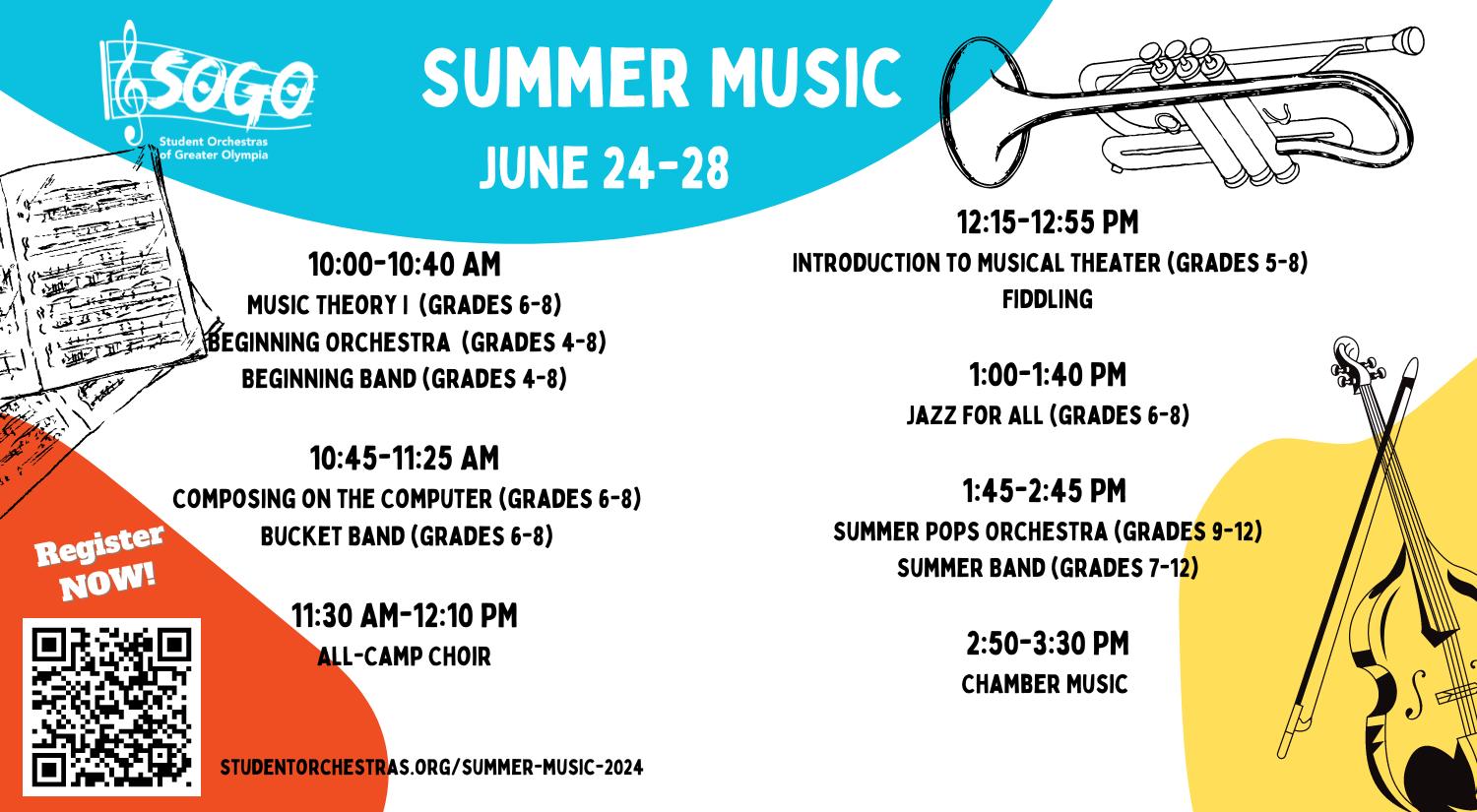 SOGO
Student Orchestras of Greater Olympia

SUMMER MUSIC
JUNE 24-28

10:00-10:40 AM
MUSIC THEORY I (GRADES 6-8)
BEGINNING ORCHESTRA (GRADES 4-8)
BEGINNING BAND (GRADES 4-8)

10:45-11:25 AM
COMPOSING ON THE COMPUTER (GRADES 6-8)
BUCKET BAND (GRADES 6-8)

11:30 AM-12:10 PM
ALL-CAMP CHOIR

12:15-12:55 PM
INTRODUCTION TO MUSICAL THEATER (GRADES 5-8)
FIDDLING

1:00-1:40 PM
JAZZ FOR ALL (GRADES 6-8)

1:45-2:45 PM
SUMMER POPS ORCHESTRA (GRADES 9-12)
SUMMER BAND (GRADES 7-12)

2:50-3:30 PM
CHAMBER MUSIC

Register NOW!

STUDENTORCHESTRAS.ORG/SUMMER-MUSIC-2024